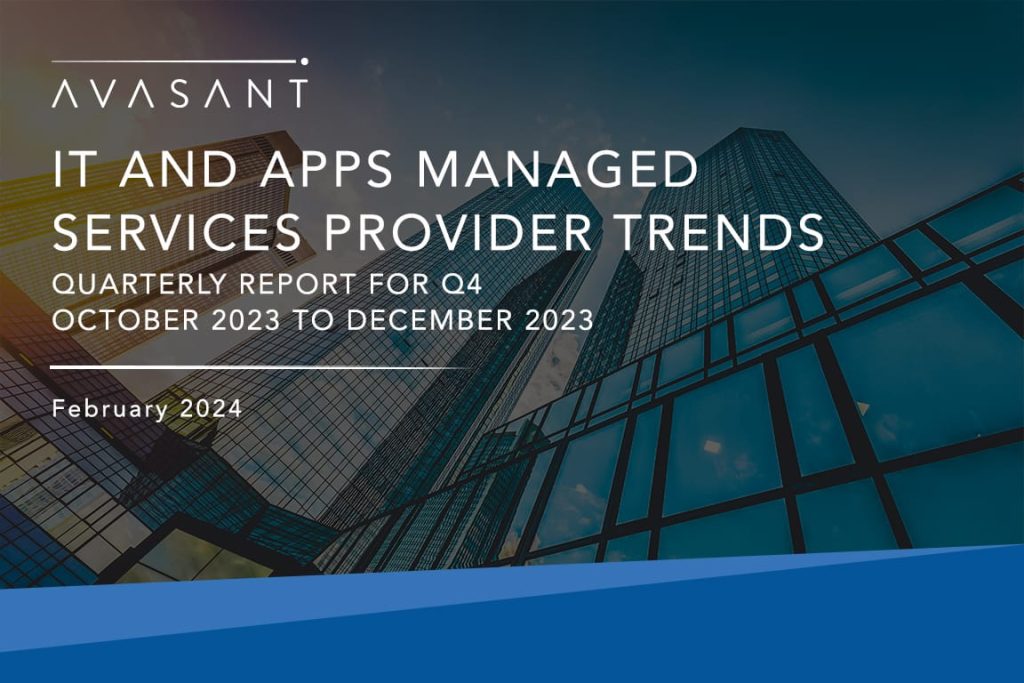 AVASANT

IT AND APPS MANAGED SERVICES PROVIDER TRENDS

QUARTERLY REPORT FOR Q4
OCTOBER 2023 TO DECEMBER 2023

February 2024